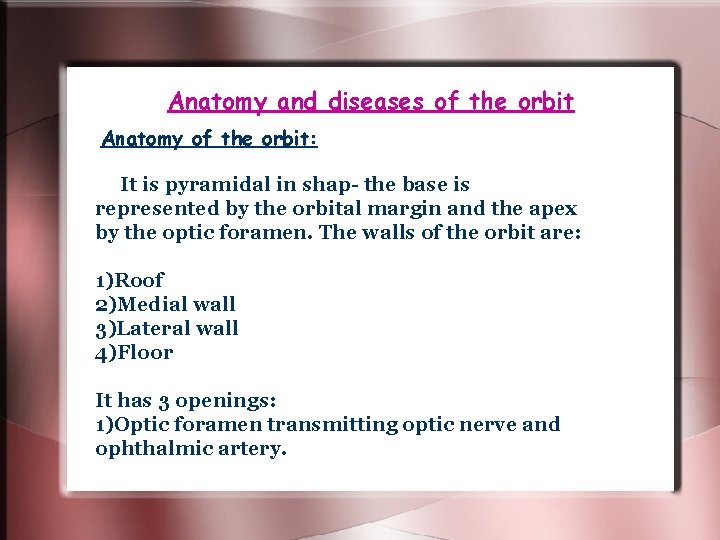 Anatomy and diseases of the orbit

Anatomy of the orbit:

It is pyramidal in shap- the base is represented by the orbital margin and the apex by the optic foramen. The walls of the orbit are:

1)Roof
2)Medial wall
3)Lateral wall
4)Floor

It has 3 openings:
1)Optic foramen transmitting optic nerve and ophthalmic artery.